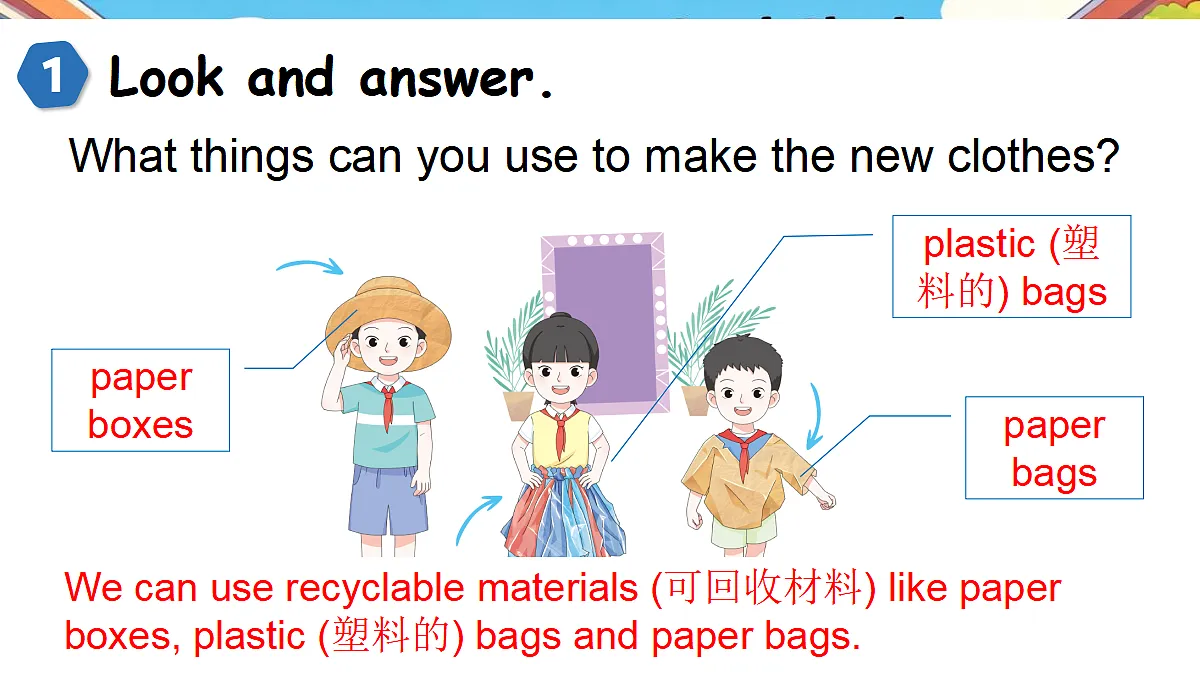 1 Look and answer.

What things can you use to make the new clothes?

paper boxes

plastic (塑料的) bags

paper bags

We can use recyclable materials (可回收材料) like paper boxes, plastic (塑料的) bags and paper bags.